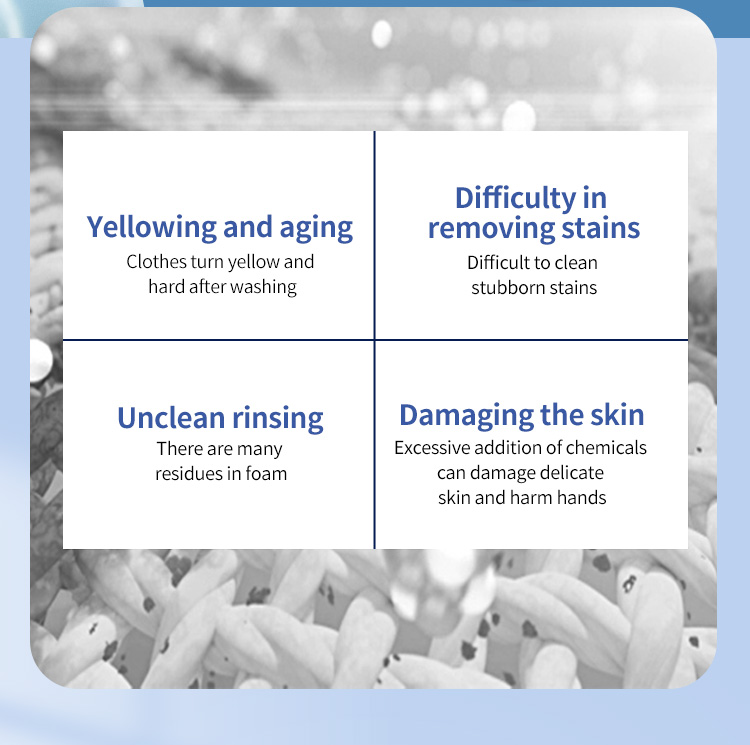 Yellowing and aging
Clothes turn yellow and hard after washing

Difficulty in removing stains
Difficult to clean stubborn stains

Unclean rinsing
There are many residues in foam

Damaging the skin
Excessive addition of chemicals can damage delicate skin and harm hands